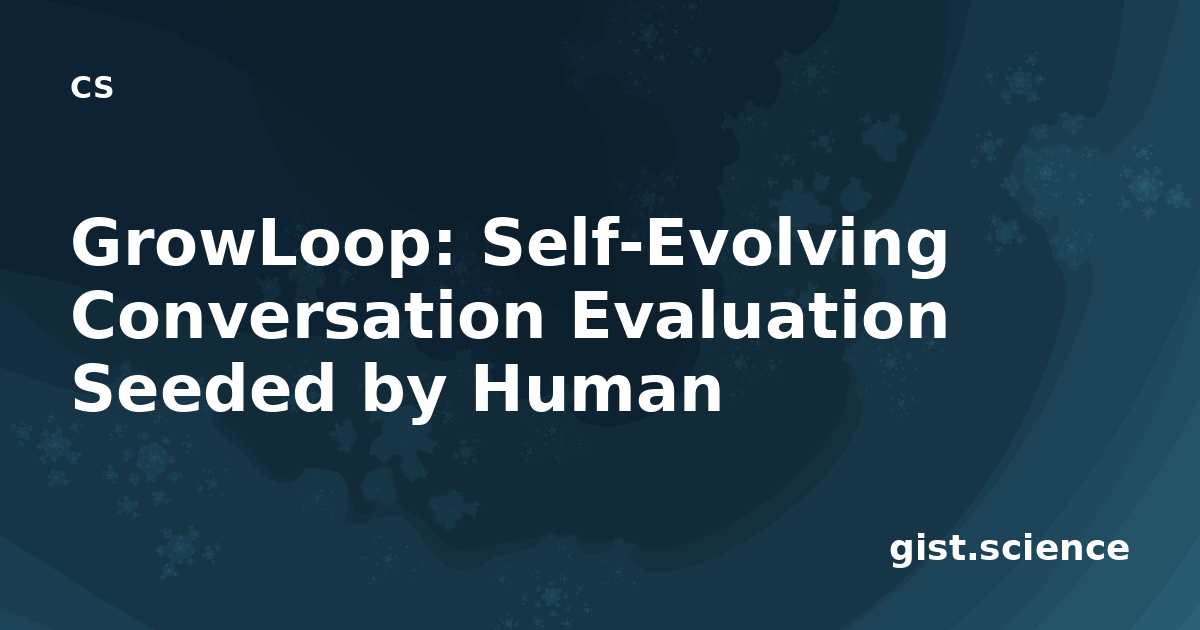 CS

GrowLoop: Self-Evolving Conversation Evaluation Seeded by Human

gist.science